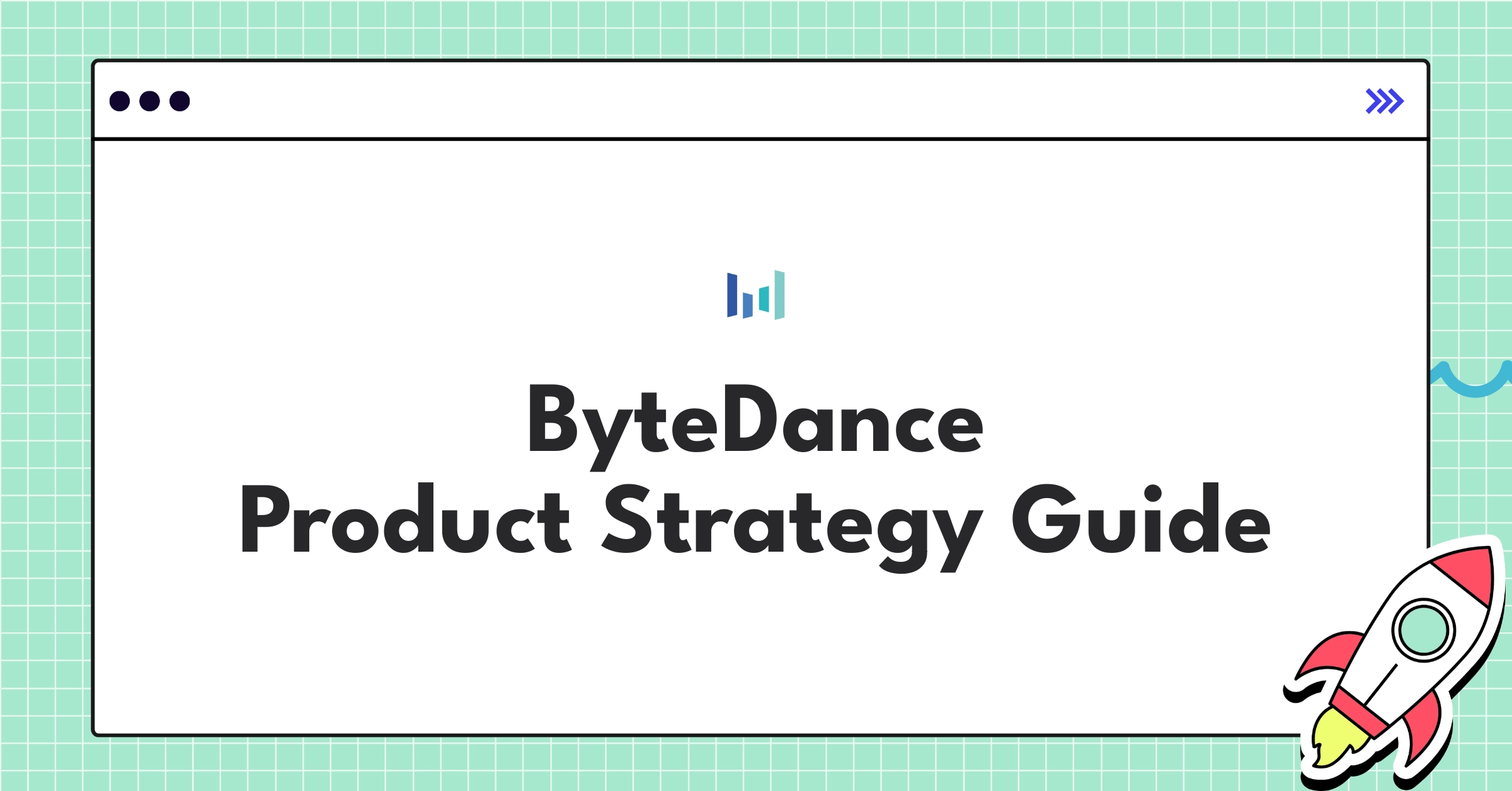 ByteDance
Product Strategy Guide